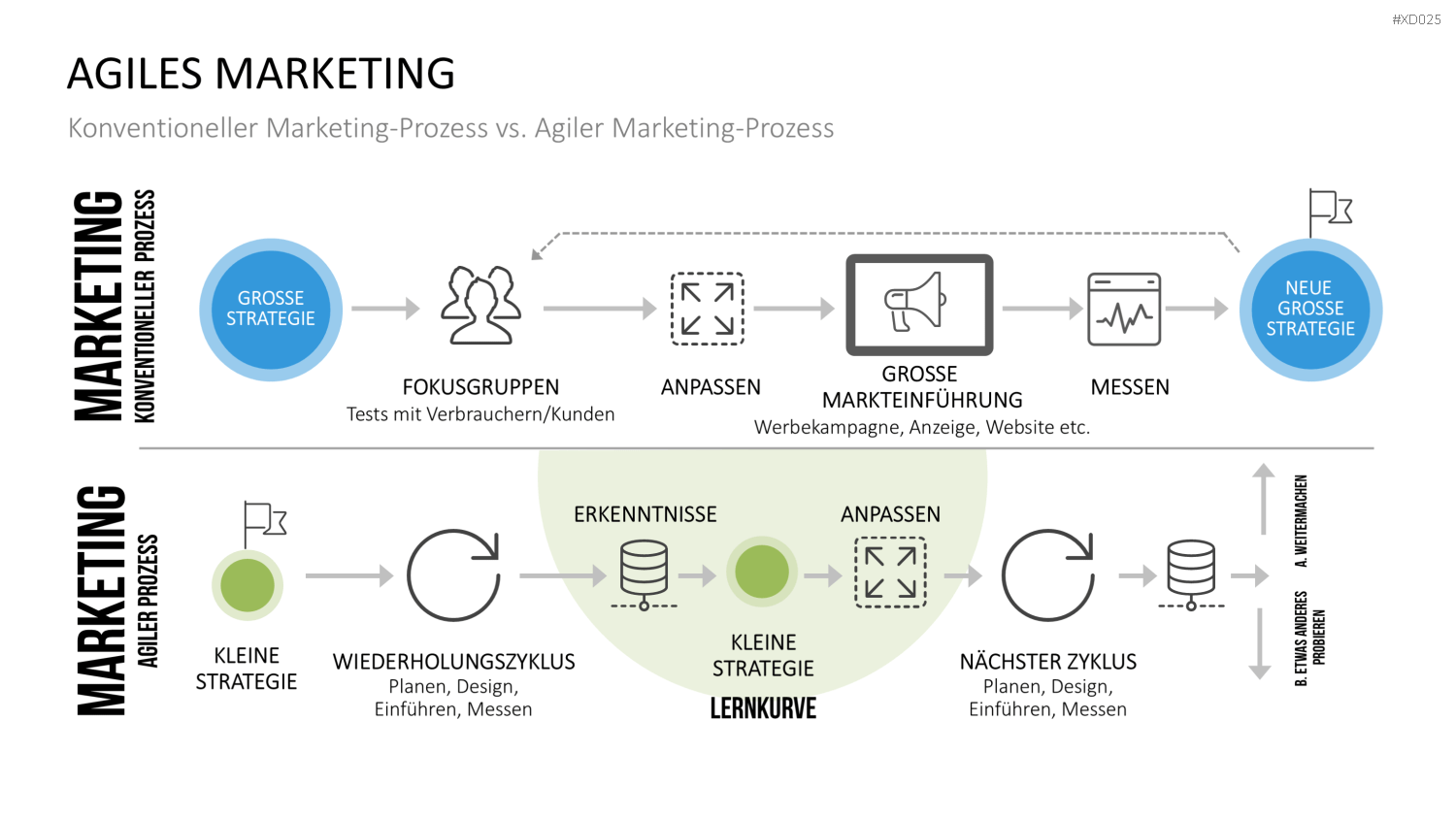 #XD025

AGILES MARKETING

Konventioneller Marketing-Prozess vs. Agiler Marketing-Prozess

MARKETING
KONVENTIONELLER PROZESS

GROSSE STRATEGIE

FOKUSGRUPPEN
Tests mit Verbrauchern/Kunden

ANPASSEN

GROSSE MARKTEINFÜHRUNG
Werbekampagne, Anzeige, Website etc.

MESSEN

NEUE GROSSE STRATEGIE

MARKETING
AGILER PROZESS

KLEINE STRATEGIE

WIEDERHOLUNGSZYKLUS
Planen, Design, Einführen, Messen

ERKENNTNISSE

KLEINE STRATEGIE

LERNKURVE

ANPASSEN

NÄCHSTER ZYKLUS
Planen, Design, Einführen, Messen

A. WEITERMACHEN

B. ETWAS ANDERES PROBIEREN